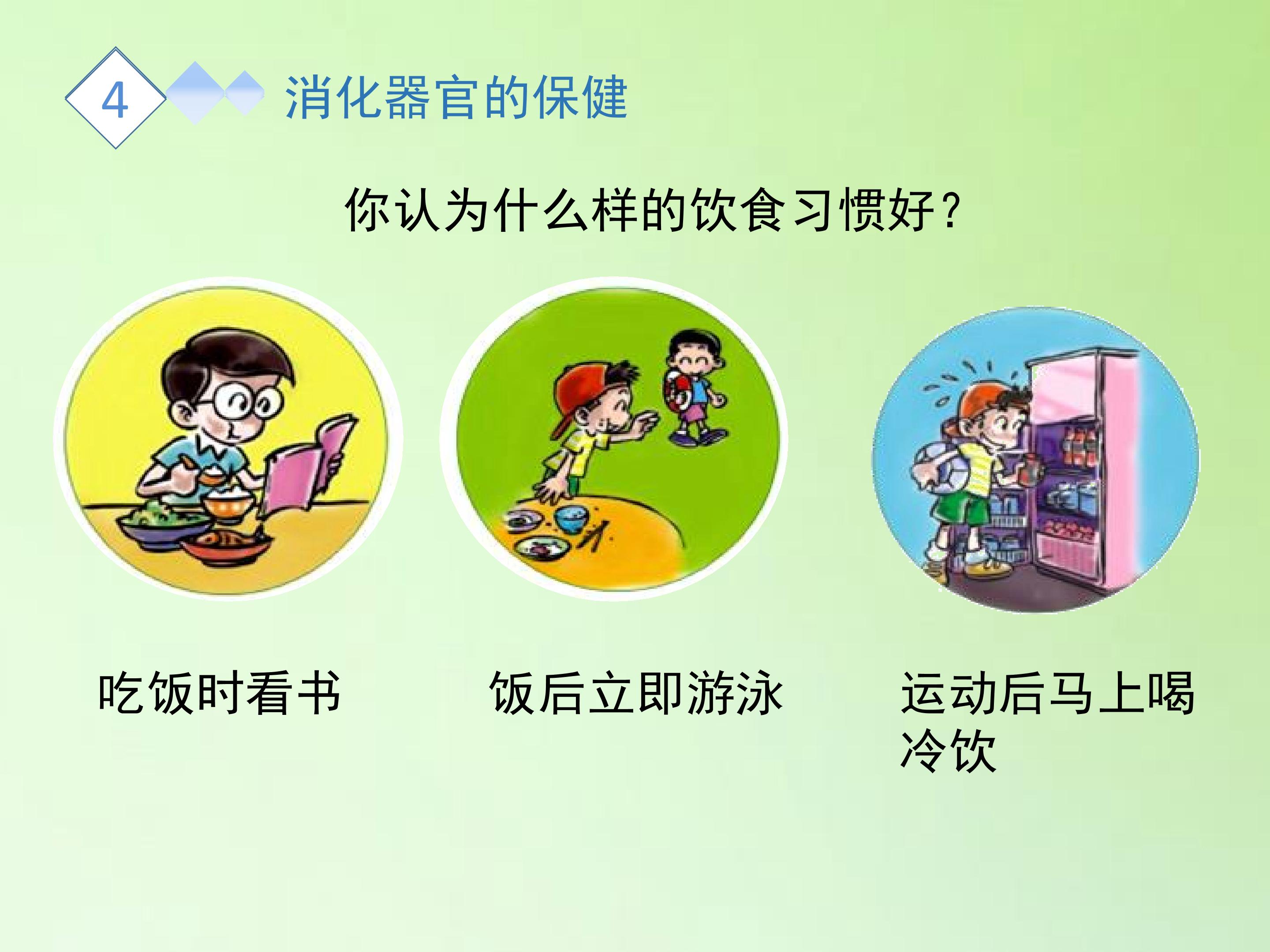 4

消化器官的保健

你认为什么样的饮食习惯好？

吃饭时看书

饭后立即游泳

运动后马上喝冷饮